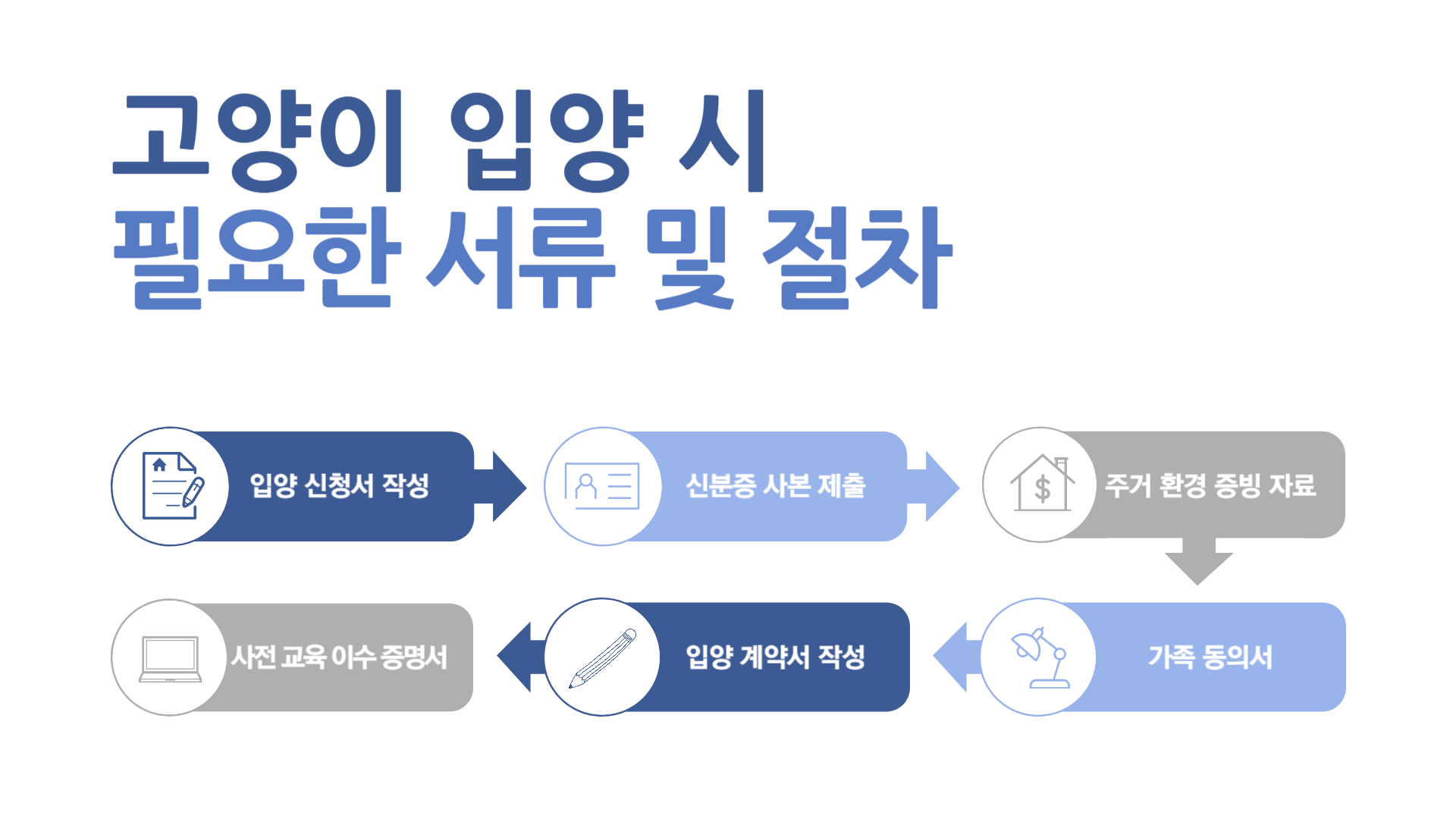 고양이 입양 시
필요한 서류 및 절차

입양 신청서 작성

신분증 사본 제출

주거 환경 증빙 자료

가족 동의서

입양 계약서 작성

사전 교육 이수 증명서